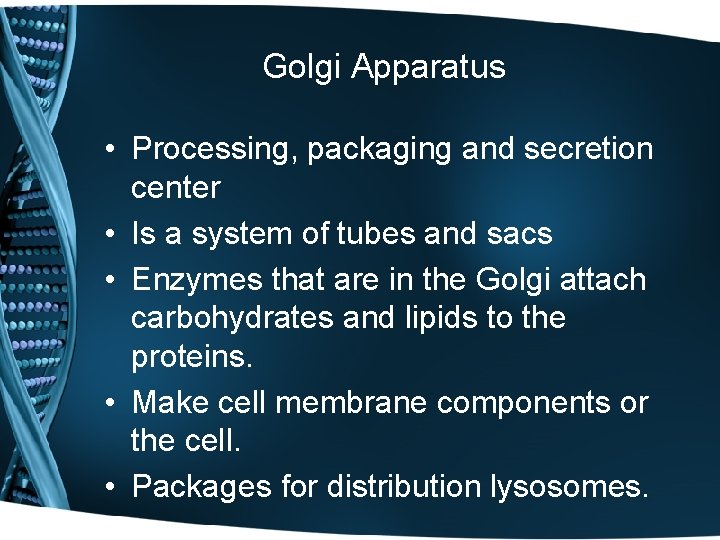 Golgi Apparatus

• Processing, packaging and secretion center
• Is a system of tubes and sacs
• Enzymes that are in the Golgi attach carbohydrates and lipids to the proteins.
• Make cell membrane components or the cell.
• Packages for distribution lysosomes.